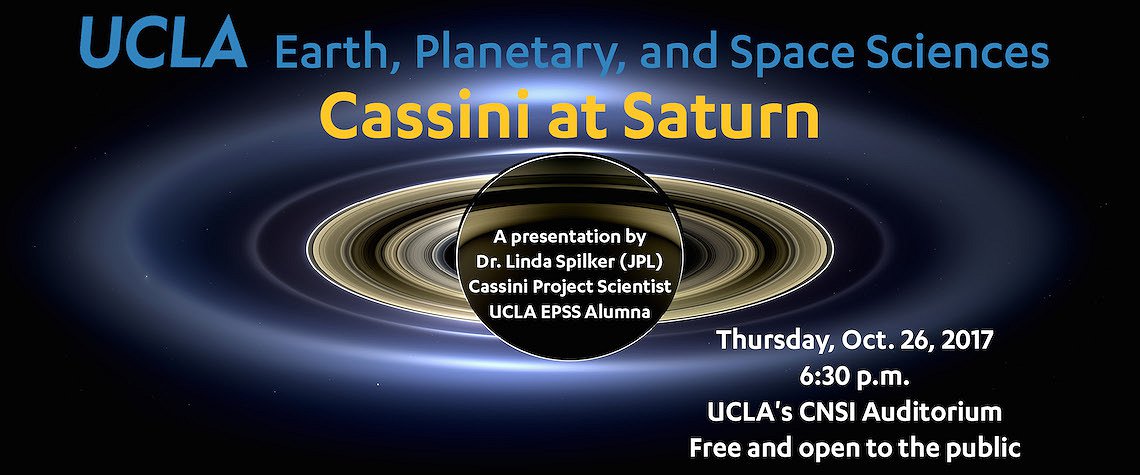 UCLA Earth, Planetary, and Space Sciences

Cassini at Saturn

A presentation by
Dr. Linda Spilker (JPL)
Cassini Project Scientist
UCLA EPSS Alumna

Thursday, Oct. 26, 2017
6:30 p.m.
UCLA's CNSI Auditorium
Free and open to the public